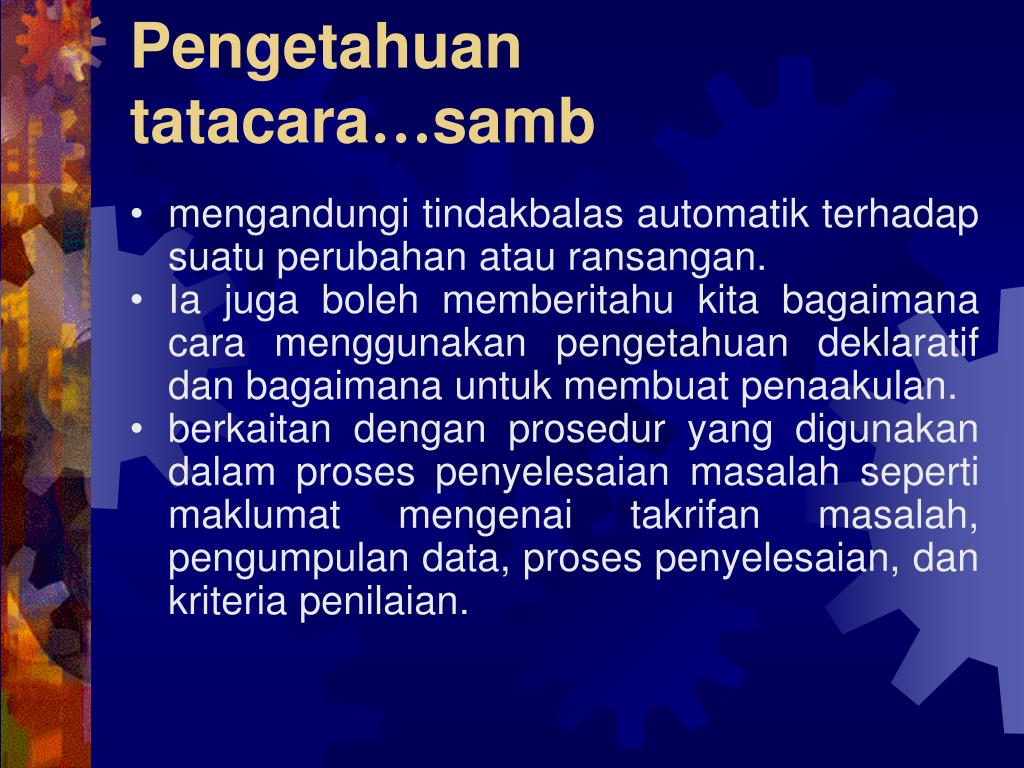 Pengetahuan tatacara…samb

• mengandungi tindakbalas automatik terhadap suatu perubahan atau ransangan.
• Ia juga boleh memberitahu kita bagaimana cara menggunakan pengetahuan deklaratif dan bagaimana untuk membuat penaakulan.
• berkaitan dengan prosedur yang digunakan dalam proses penyelesaian masalah seperti maklumat mengenai takrifan masalah, pengumpulan data, proses penyelesaian, dan kriteria penilaian.